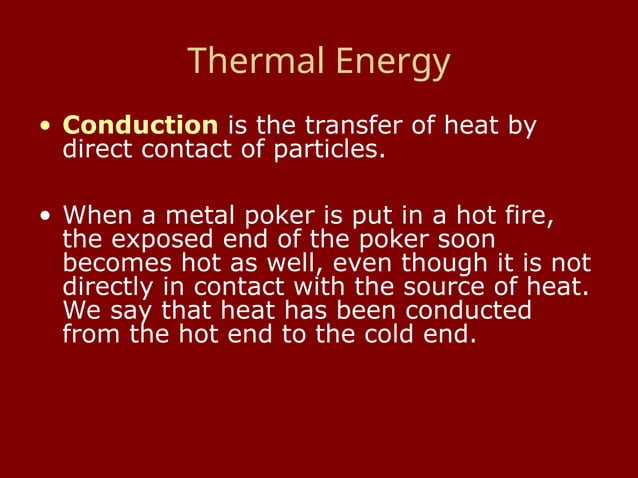 Thermal Energy

• Conduction is the transfer of heat by direct contact of particles.

• When a metal poker is put in a hot fire, the exposed end of the poker soon becomes hot as well, even though it is not directly in contact with the source of heat. We say that heat has been conducted from the hot end to the cold end.